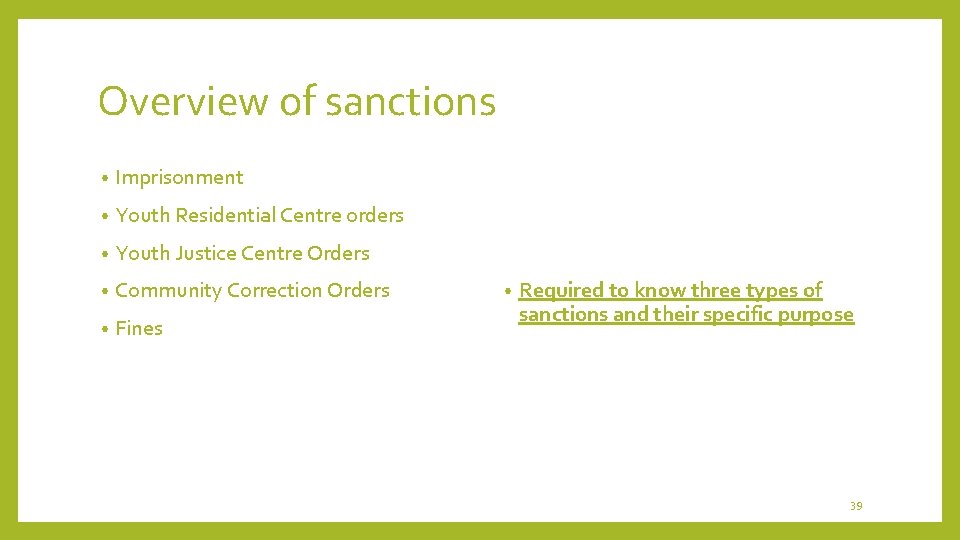 Overview of sanctions

• Imprisonment
• Youth Residential Centre orders
• Youth Justice Centre Orders
• Community Correction Orders
• Fines

• Required to know three types of sanctions and their specific purpose

39